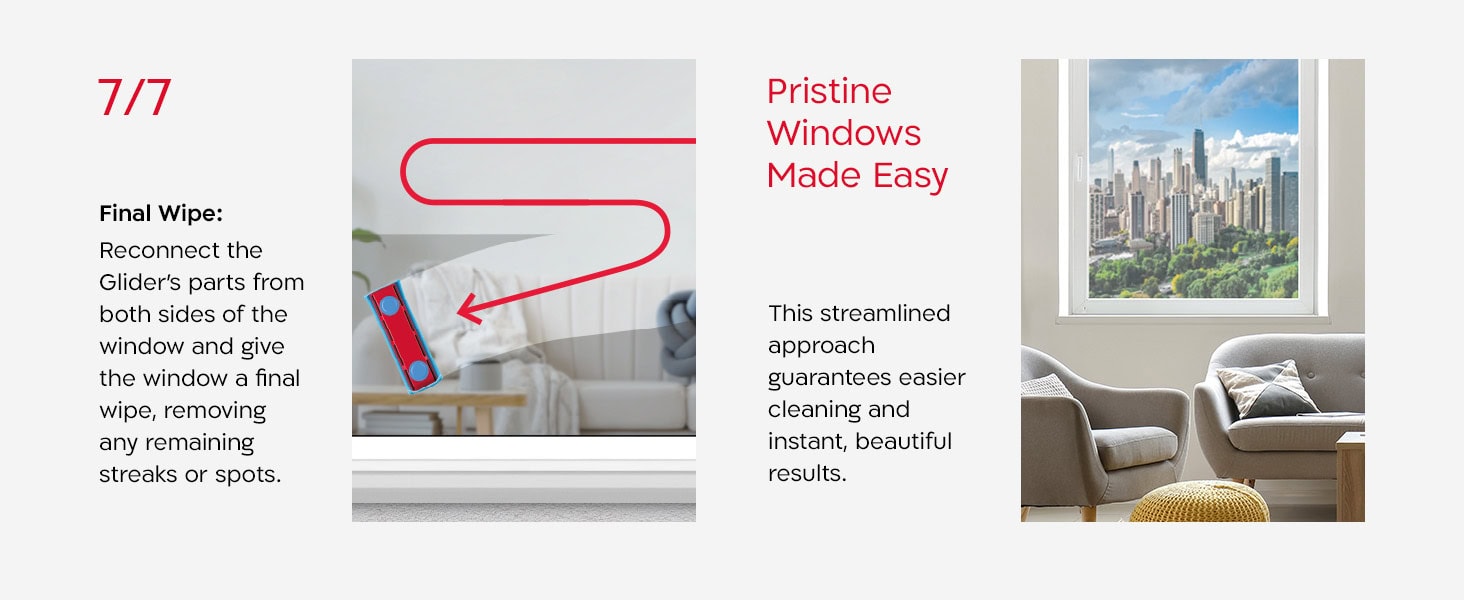 7/7

Final Wipe:
Reconnect the Glider's parts from both sides of the window and give the window a final wipe, removing any remaining streaks or spots.

Pristine Windows Made Easy

This streamlined approach guarantees easier cleaning and instant, beautiful results.